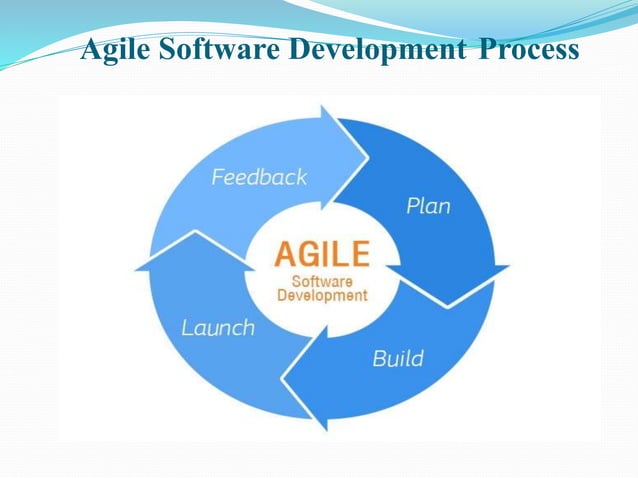 Agile Software Development Process

Feedback

Plan

AGILE
Software
Development

Launch

Build